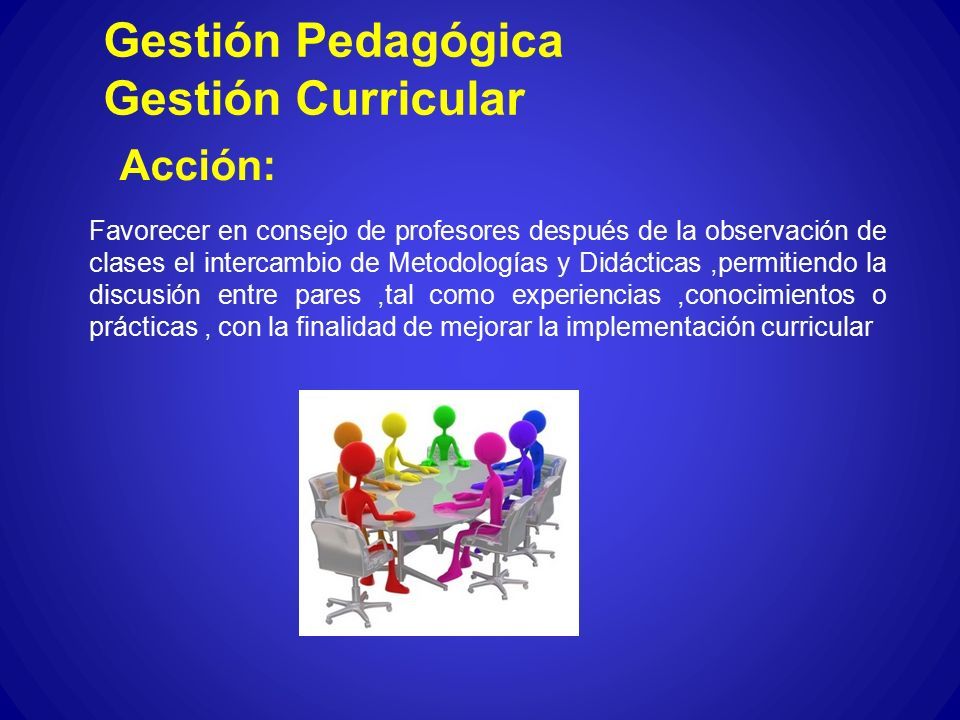 Gestión Pedagógica
Gestión Curricular

Acción:

Favorecer en consejo de profesores después de la observación de clases el intercambio de Metodologías y Didácticas ,permitiendo la discusión entre pares ,tal como experiencias ,conocimientos o prácticas , con la finalidad de mejorar la implementación curricular